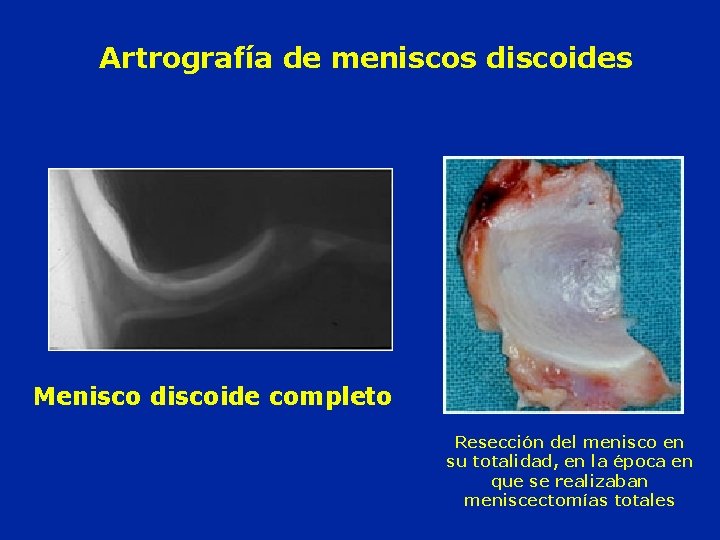 Artrografía de meniscos discoides

Menisco discoide completo

Resección del menisco en su totalidad, en la época en que se realizaban meniscectomías totales